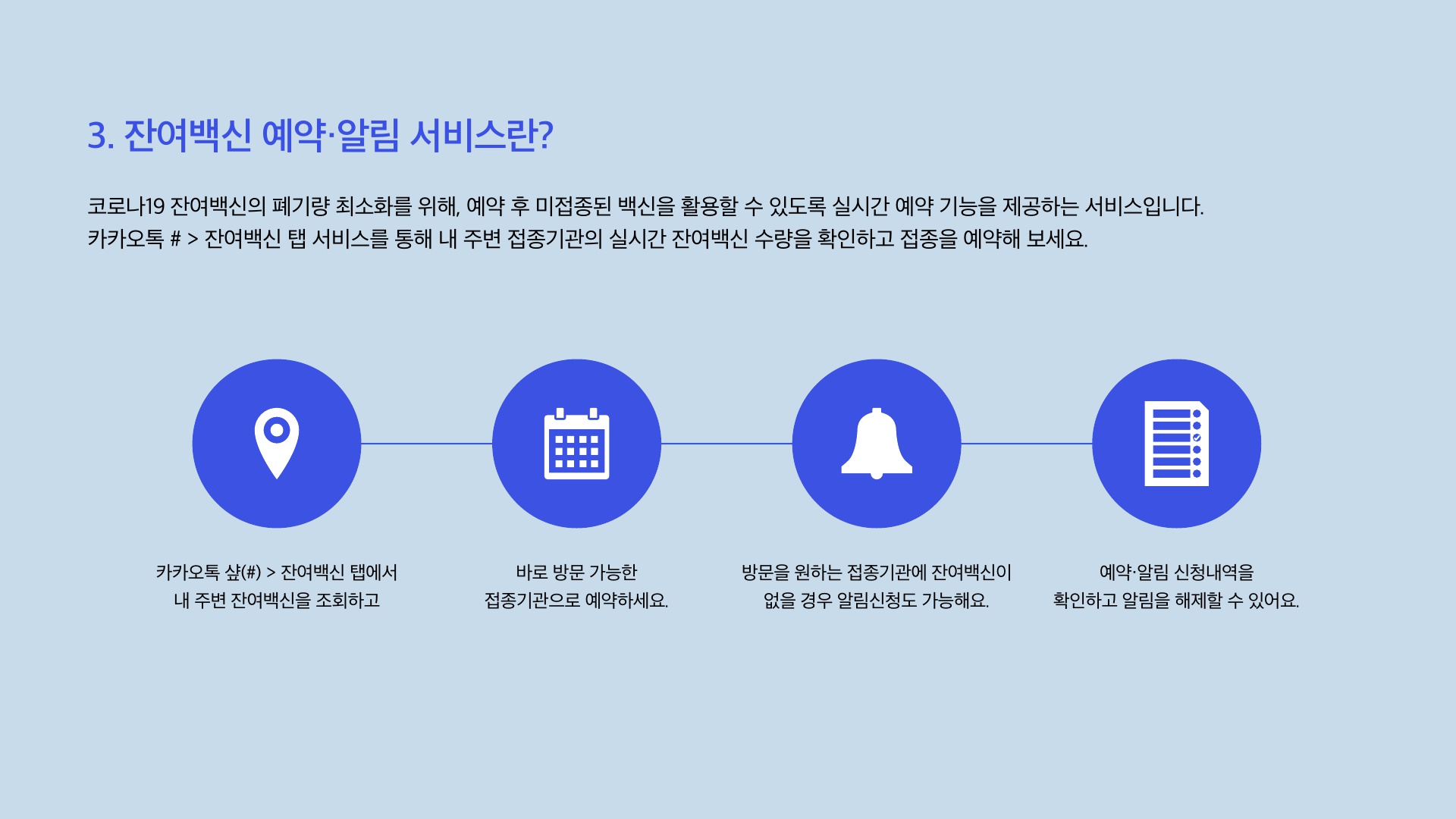 3. 잔여백신 예약·알림 서비스란?

코로나19 잔여백신의 폐기량 최소화를 위해, 예약 후 미접종된 백신을 활용할 수 있도록 실시간 예약 기능을 제공하는 서비스입니다.
카카오톡 # > 잔여백신 탭 서비스를 통해 내 주변 접종기관의 실시간 잔여백신 수량을 확인하고 접종을 예약해 보세요.

카카오톡 샵(#) > 잔여백신 탭에서
내 주변 잔여백신을 조회하고

바로 방문 가능한
접종기관으로 예약하세요.

방문을 원하는 접종기관에 잔여백신이
없을 경우 알림신청도 가능해요.

예약·알림 신청내역을
확인하고 알림을 해제할 수 있어요.